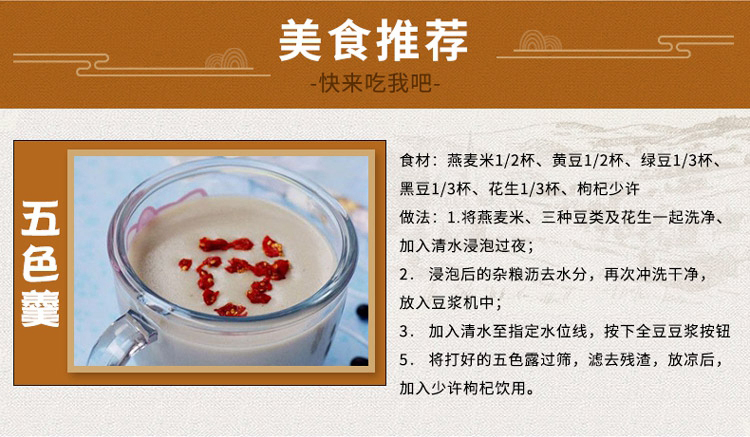 美食推荐

-快来吃我吧-

五色羹

食材：燕麦米1/2杯、黄豆1/2杯、绿豆1/3杯、黑豆1/3杯、花生1/3杯、枸杞少许

做法：1.将燕麦米、三种豆类及花生一起洗净、加入清水浸泡过夜；

2. 浸泡后的杂粮沥去水分，再次冲洗干净，放入豆浆机中；

3. 加入清水至指定水位线，按下全豆豆浆按钮

5. 将打好的五色露过筛，滤去残渣，放凉后，加入少许枸杞饮用。